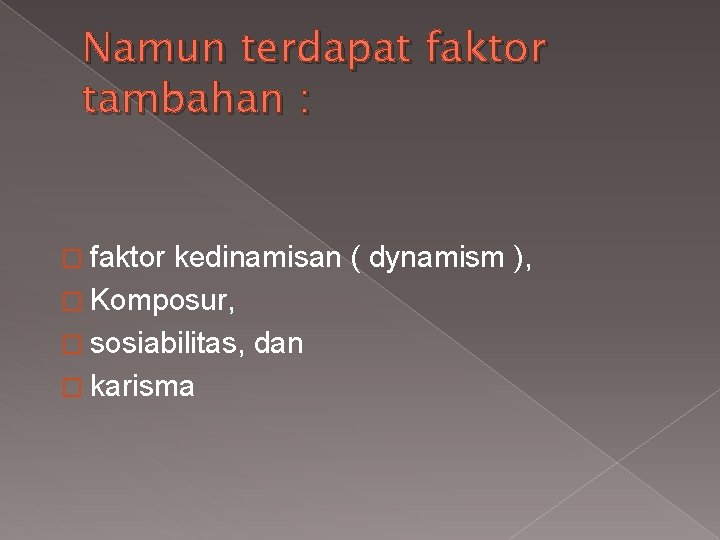 Namun terdapat faktor tambahan :

faktor kedinamisan ( dynamism ),
Komposur,
sosiabilitas, dan
karisma